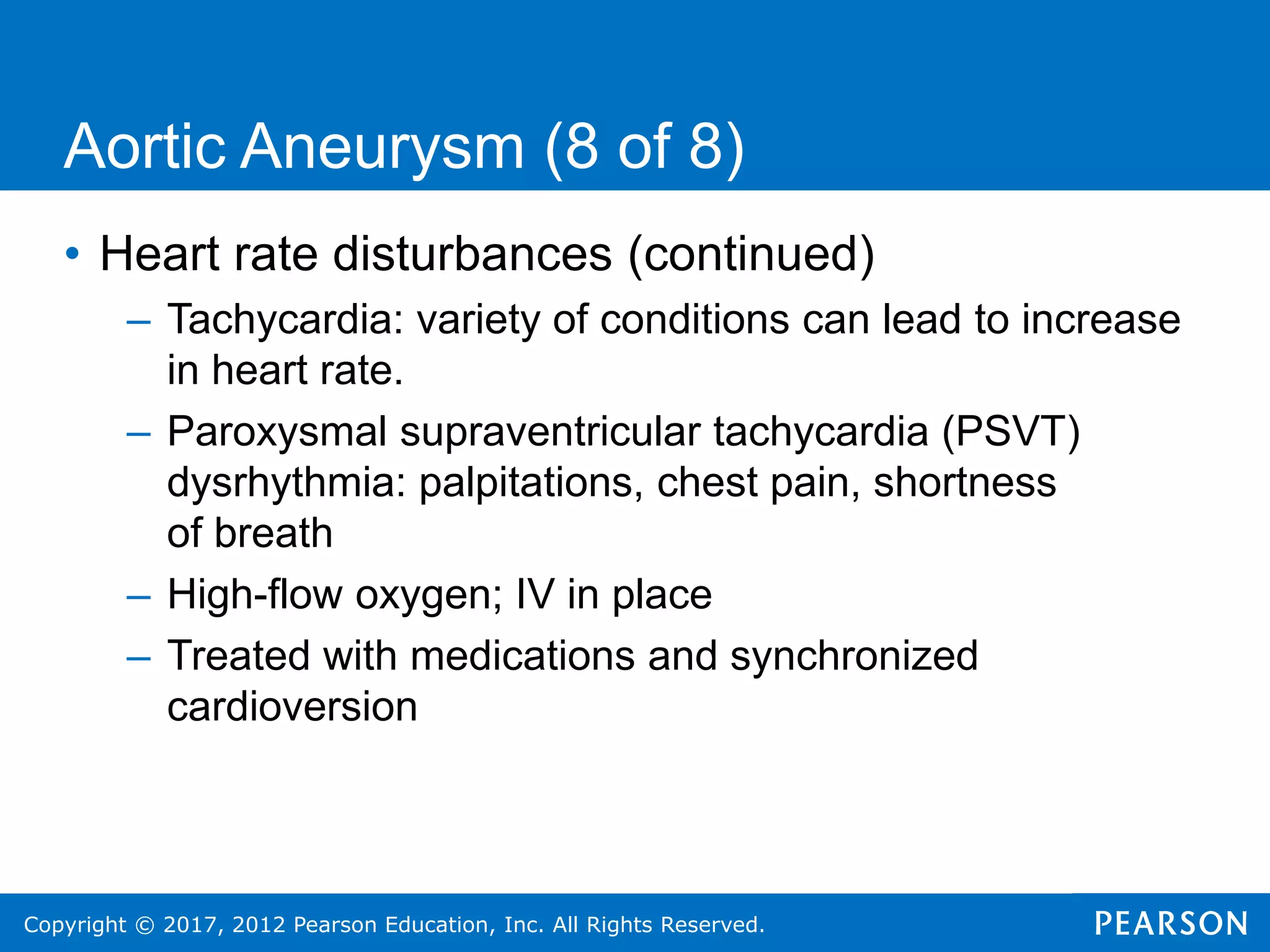 Aortic Aneurysm (8 of 8)

• Heart rate disturbances (continued)
– Tachycardia: variety of conditions can lead to increase in heart rate.
– Paroxysmal supraventricular tachycardia (PSVT) dysrhythmia: palpitations, chest pain, shortness of breath
– High-flow oxygen; IV in place
– Treated with medications and synchronized cardioversion

Copyright © 2017, 2012 Pearson Education, Inc. All Rights Reserved.
PEARSON